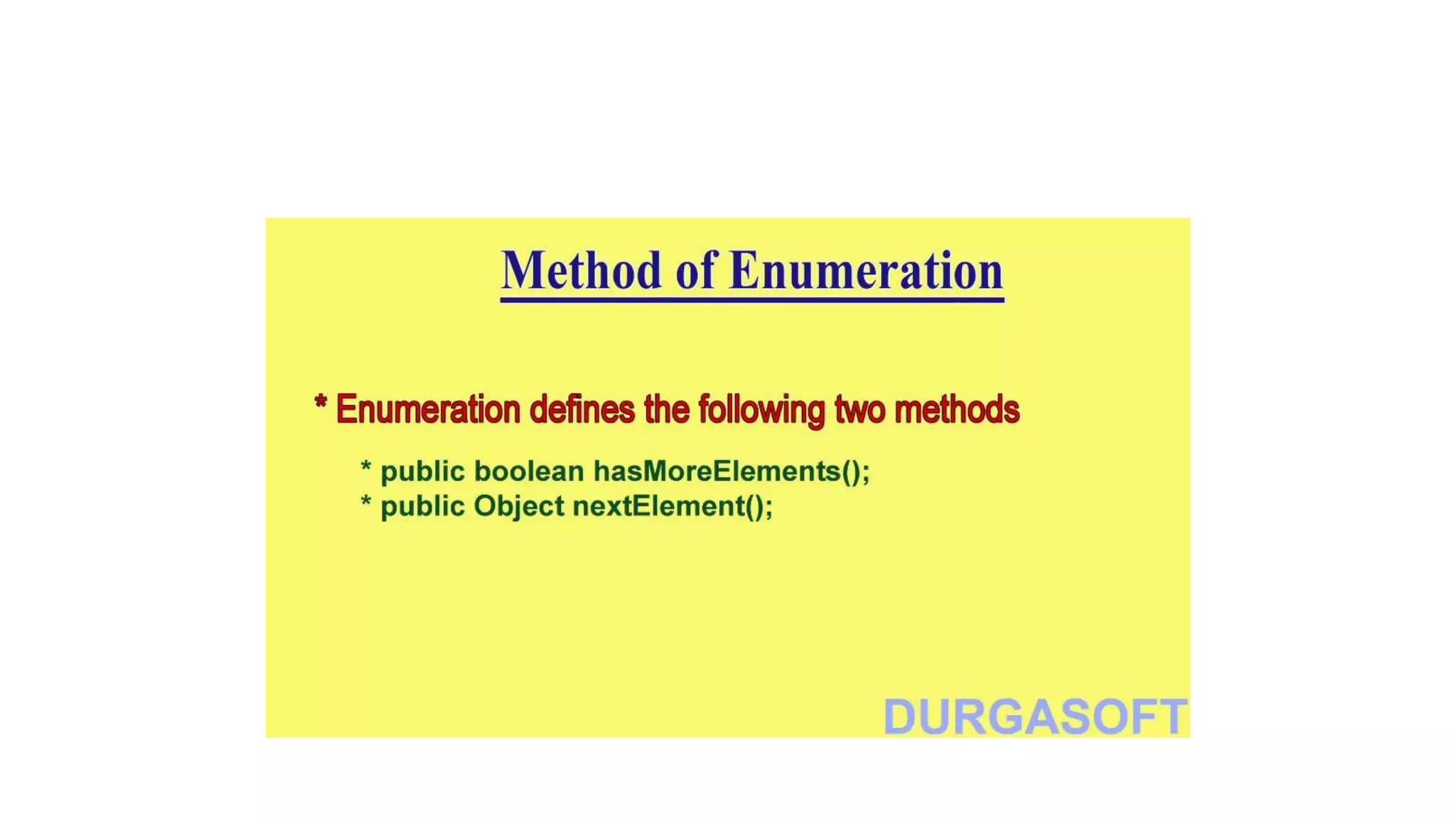 Method of Enumeration

* Enumeration defines the following two methods

* public boolean hasMoreElements();
* public Object nextElement();

DURGASOFT